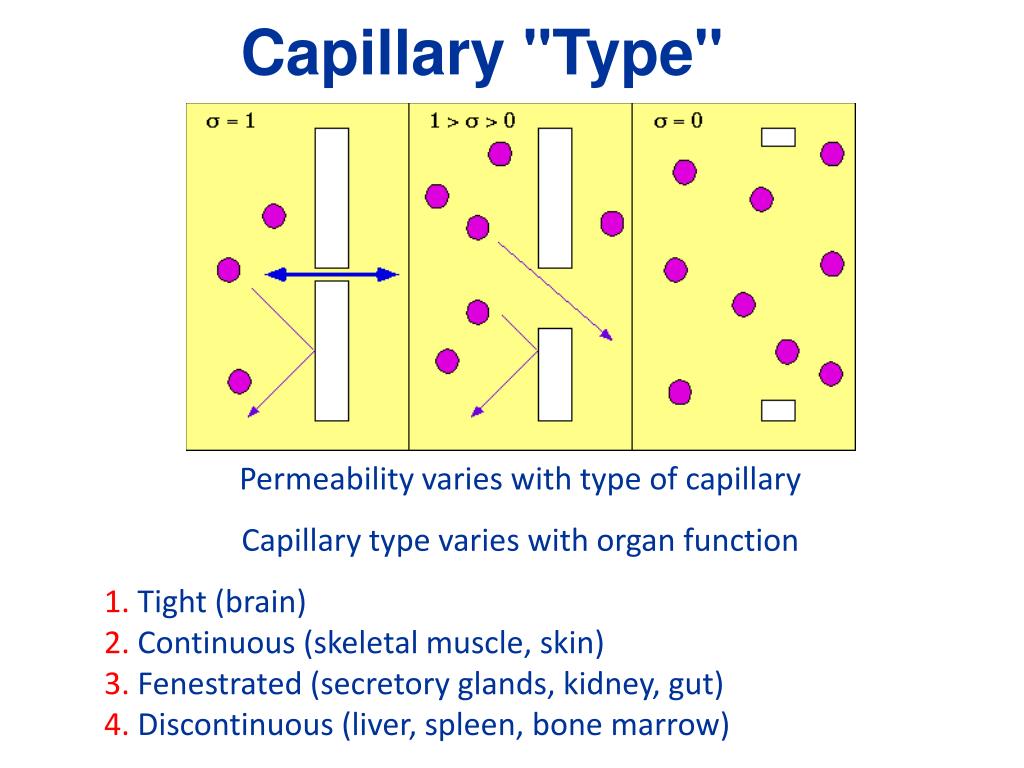 Capillary "Type"

$\sigma = 1$

$1 > \sigma > 0$

$\sigma = 0$

Permeability varies with type of capillary

Capillary type varies with organ function

1. Tight (brain)
2. Continuous (skeletal muscle, skin)
3. Fenestrated (secretory glands, kidney, gut)
4. Discontinuous (liver, spleen, bone marrow)